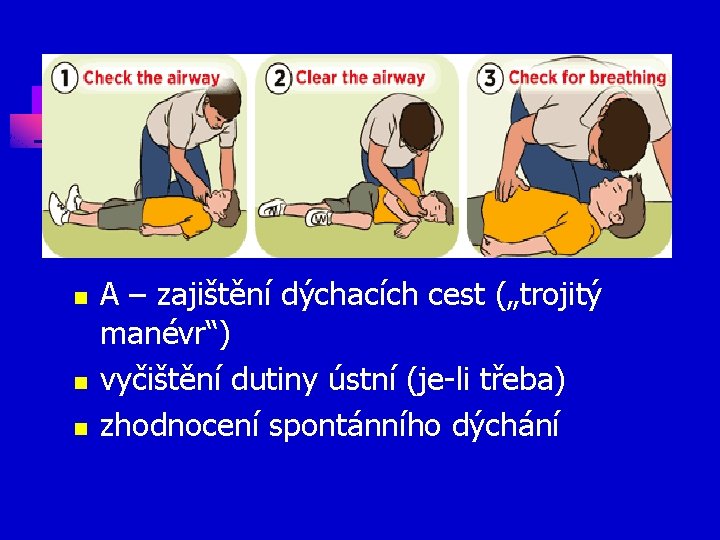 1 Check the airway
2 Clear the airway
3 Check for breathing

- A – zajištění dýchacích cest („trojitý manévr“)
- vyčištění dutiny ústní (je-li třeba)
- zhodnocení spontánního dýchání